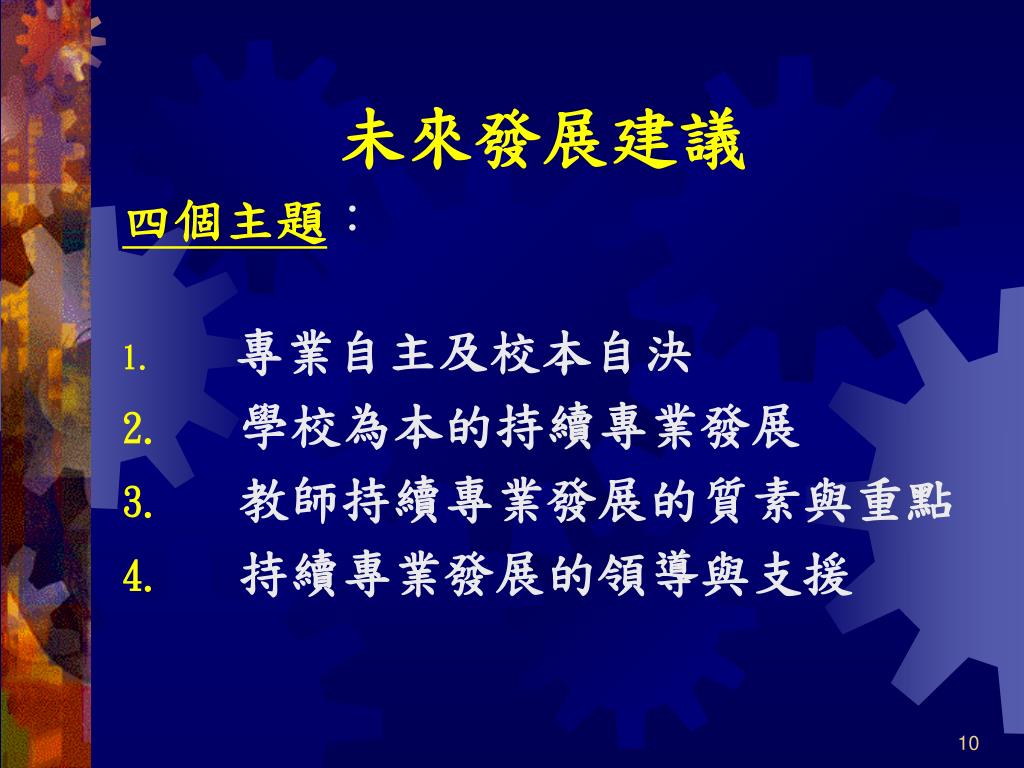 未來發展建議

四個主題：

1. 專業自主及校本自決
2. 學校為本的持續專業發展
3. 教師持續專業發展的質素與重點
4. 持續專業發展的領導與支援

10